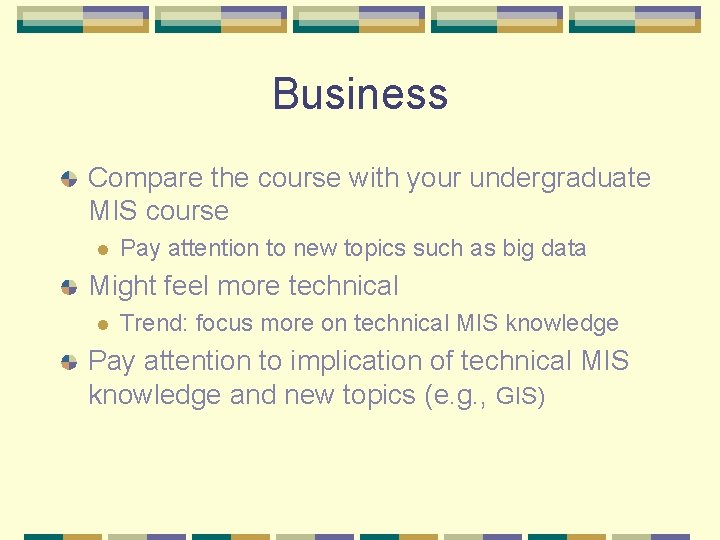 Business

Compare the course with your undergraduate MIS course

Pay attention to new topics such as big data

Might feel more technical

Trend: focus more on technical MIS knowledge

Pay attention to implication of technical MIS knowledge and new topics (e.g., GIS)